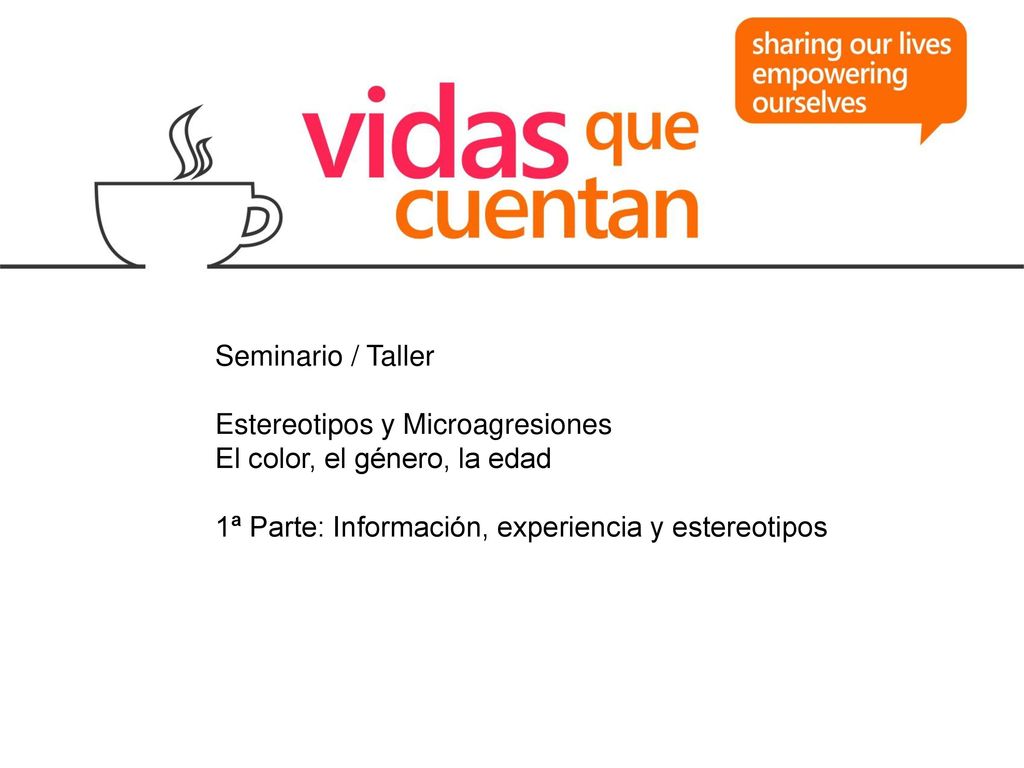 vidas que cuentan

sharing our lives empowering ourselves

Seminario / Taller

Estereotipos y Microagresiones
El color, el género, la edad

1ª Parte: Información, experiencia y estereotipos